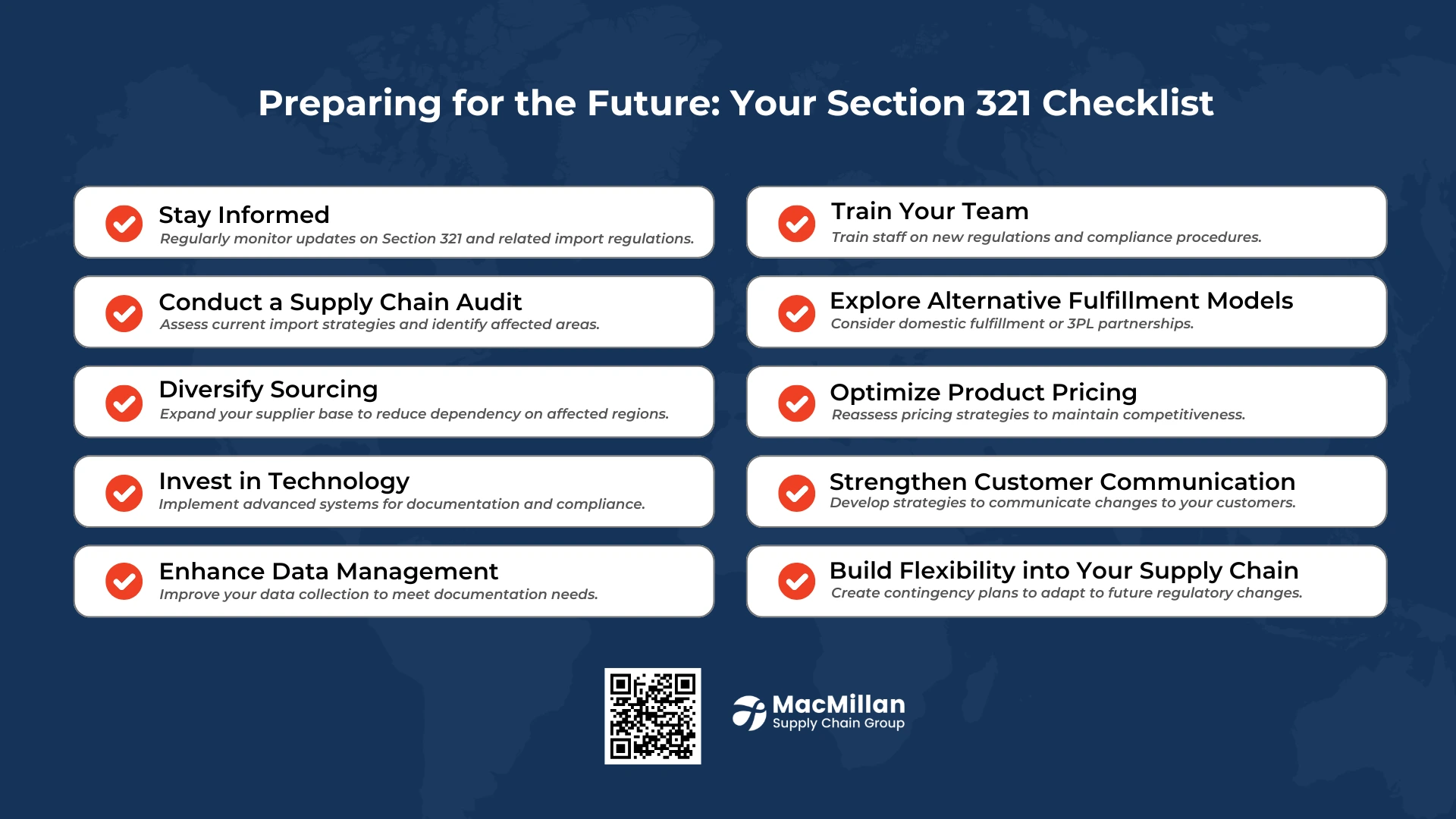 Preparing for the Future: Your Section 321 Checklist

Stay Informed
Regularly monitor updates on Section 321 and related import regulations.

Conduct a Supply Chain Audit
Assess current import strategies and identify affected areas.

Diversify Sourcing
Expand your supplier base to reduce dependency on affected regions.

Invest in Technology
Implement advanced systems for documentation and compliance.

Enhance Data Management
Improve your data collection to meet documentation needs.

Train Your Team
Train staff on new regulations and compliance procedures.

Explore Alternative Fulfillment Models
Consider domestic fulfillment or 3PL partnerships.

Optimize Product Pricing
Reassess pricing strategies to maintain competitiveness.

Strengthen Customer Communication
Develop strategies to communicate changes to your customers.

Build Flexibility into Your Supply Chain
Create contingency plans to adapt to future regulatory changes.

MacMillan
Supply Chain Group